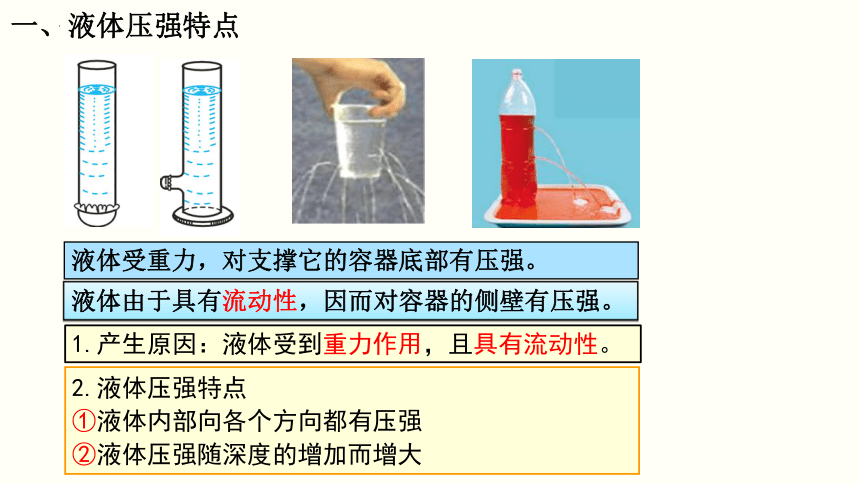 一、液体压强特点

液体受重力，对支撑它的容器底部有压强。

液体由于具有流动性，因而对容器的侧壁有压强。

1. 产生原因：液体受到重力作用，且具有流动性。

2. 液体压强特点
①液体内部向各个方向都有压强
②液体压强随深度的增加而增大